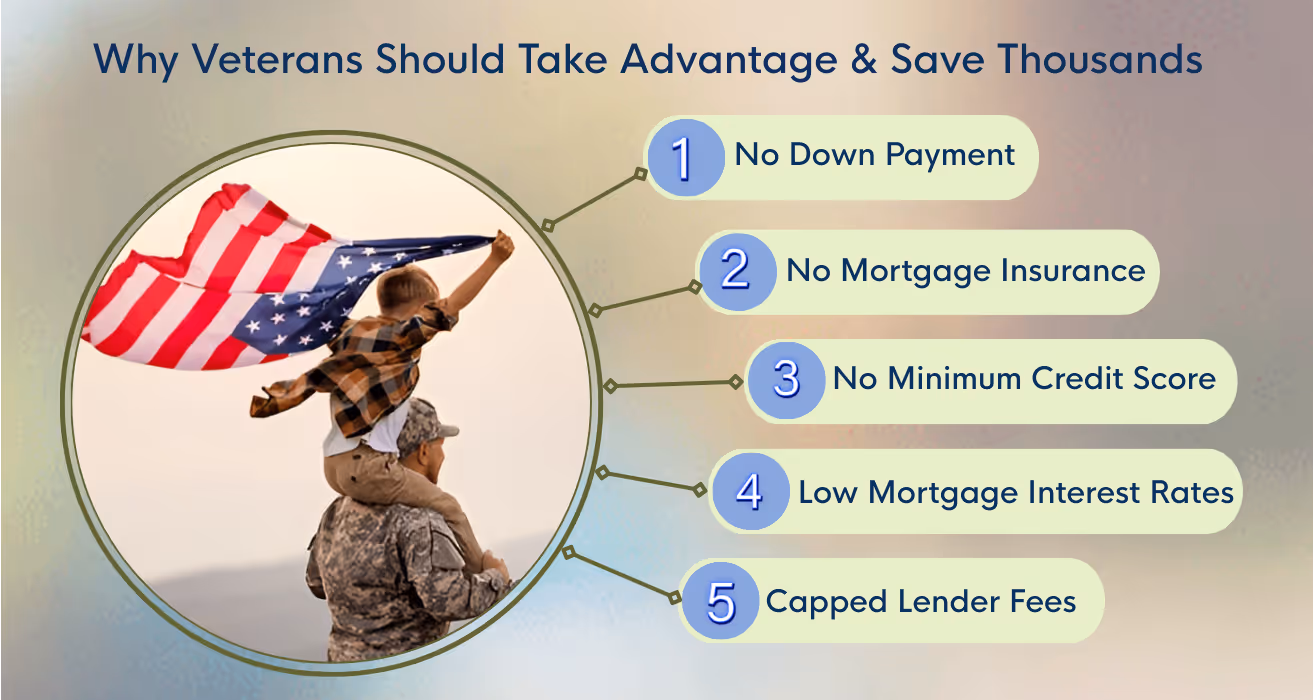 Why Veterans Should Take Advantage & Save Thousands

1 No Down Payment

2 No Mortgage Insurance

3 No Minimum Credit Score

4 Low Mortgage Interest Rates

5 Capped Lender Fees